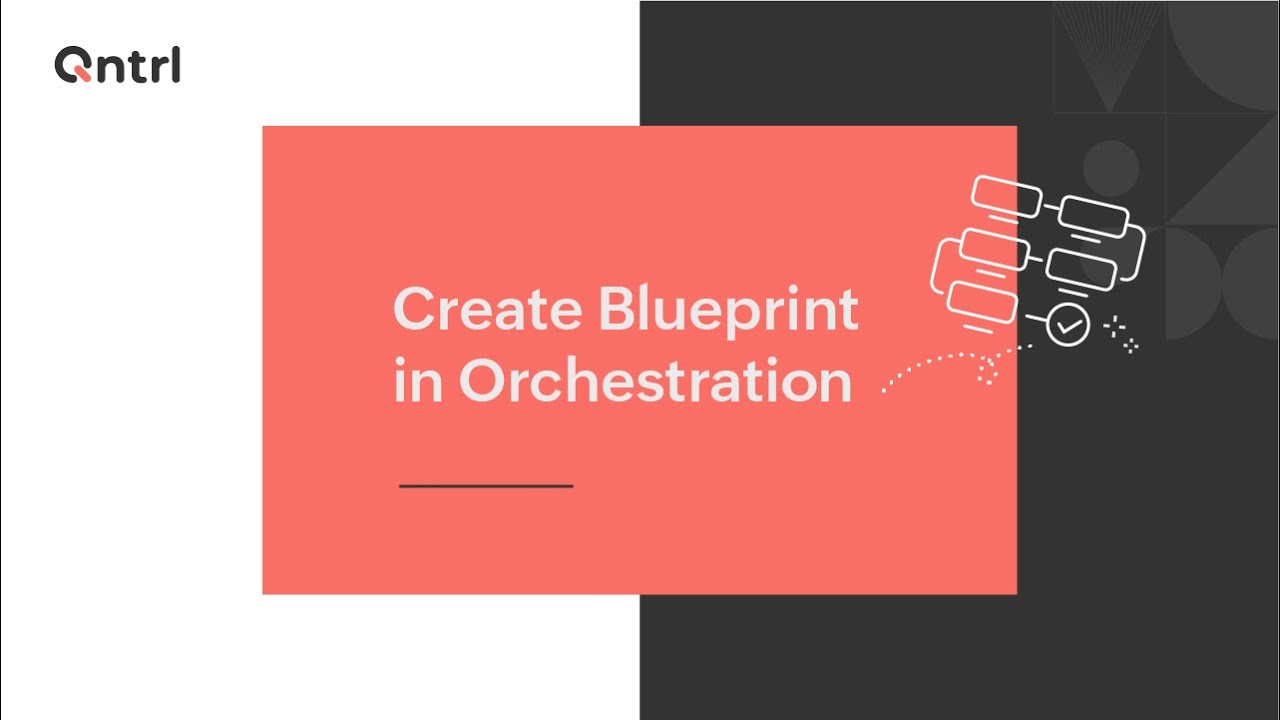 Qntrl

Create Blueprint in Orchestration